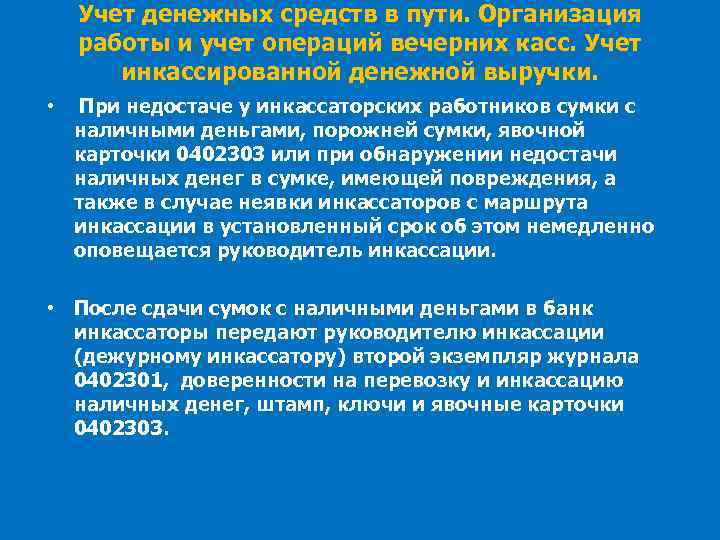 Учет денежных средств в пути. Организация работы и учет операций вечерних касс. Учет инкассированной денежной выручки.

• При недостаче у инкассаторских работников сумки с наличными деньгами, порожней сумки, явочной карточки 0402303 или при обнаружении недостачи наличных денег в сумке, имеющей повреждения, а также в случае неявки инкассаторов с маршрута инкассации в установленный срок об этом немедленно оповещается руководитель инкассации.

• После сдачи сумок с наличными деньгами в банк инкассаторы передают руководителю инкассации (дежурному инкассатору) второй экземпляр журнала 0402301, доверенности на перевозку и инкассацию наличных денег, штамп, ключи и явочные карточки 0402303.